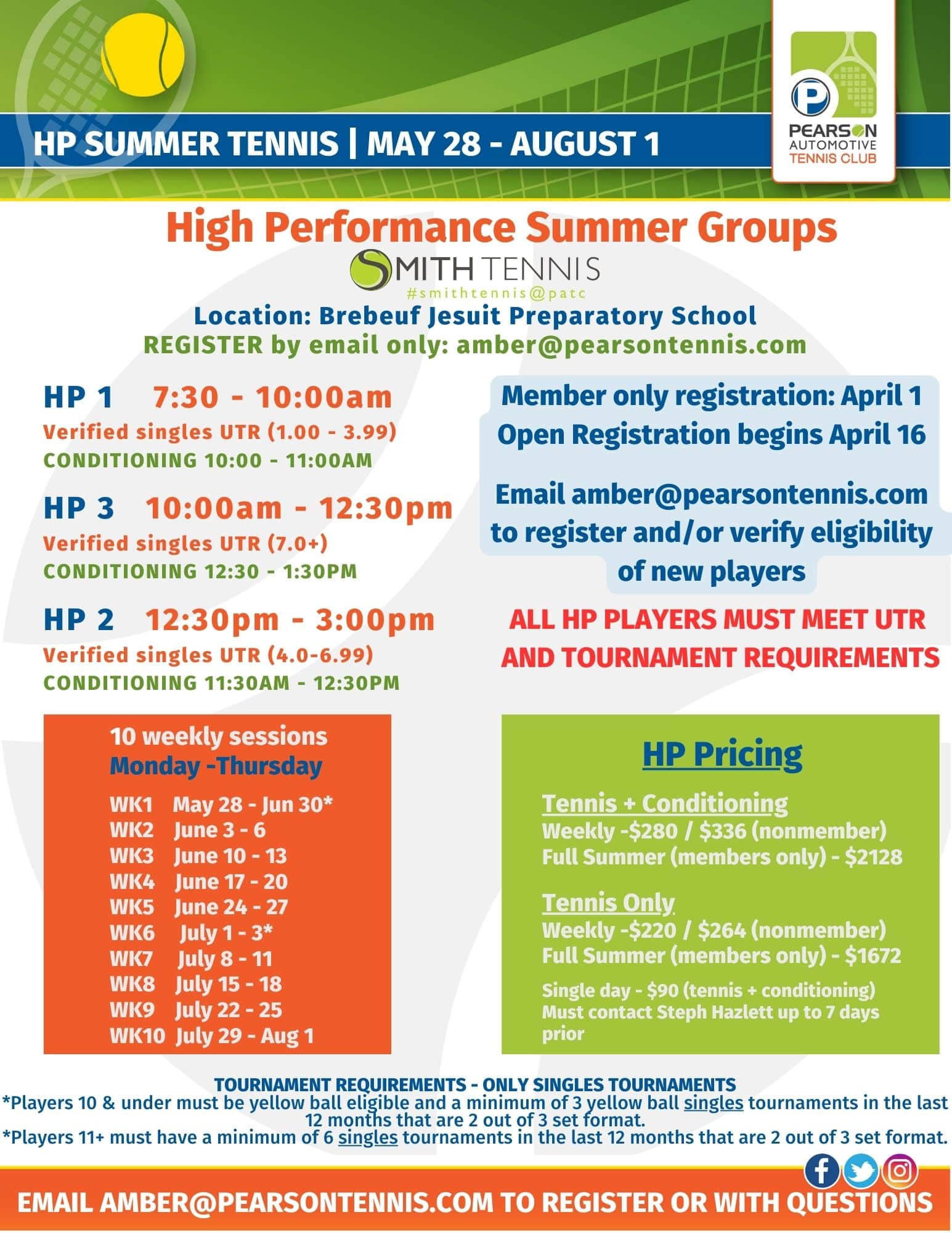 HP SUMMER TENNIS | MAY 28 - AUGUST 1

PEARSON AUTOMOTIVE TENNIS CLUB

High Performance Summer Groups

SMITH TENNIS
#smithtennis@patc

Location: Brebeuf Jesuit Preparatory School
REGISTER by email only: amber@pearsontennis.com

HP 1 7:30 - 10:00am
Verified singles UTR (1.00 - 3.99)
CONDITIONING 10:00 - 11:00AM

HP 3 10:00am - 12:30pm
Verified singles UTR (7.0+)
CONDITIONING 12:30 - 1:30PM

HP 2 12:30pm - 3:00pm
Verified singles UTR (4.0-6.99)
CONDITIONING 11:30AM - 12:30PM

Member only registration: April 1
Open Registration begins April 16

Email amber@pearsontennis.com to register and/or verify eligibility of new players

ALL HP PLAYERS MUST MEET UTR AND TOURNAMENT REQUIREMENTS

10 weekly sessions
Monday -Thursday

WK1 May 28 - Jun 30*
WK2 June 3 - 6
WK3 June 10 - 13
WK4 June 17 - 20
WK5 June 24 - 27
WK6 July 1 - 3*
WK7 July 8 - 11
WK8 July 15 - 18
WK9 July 22 - 25
WK10 July 29 - Aug 1

HP Pricing

Tennis + Conditioning
Weekly -$280 / $336 (nonmember)
Full Summer (members only) - $2128

Tennis Only
Weekly -$220 / $264 (nonmember)
Full Summer (members only) - $1672

Single day - $90 (tennis + conditioning)
Must contact Steph Hazlett up to 7 days prior

TOURNAMENT REQUIREMENTS - ONLY SINGLES TOURNAMENTS
*Players 10 & under must be yellow ball eligible and a minimum of 3 yellow ball singles tournaments in the last 12 months that are 2 out of 3 set format.
*Players 11+ must have a minimum of 6 singles tournaments in the last 12 months that are 2 out of 3 set format.

EMAIL AMBER@PEARSONTENNIS.COM TO REGISTER OR WITH QUESTIONS